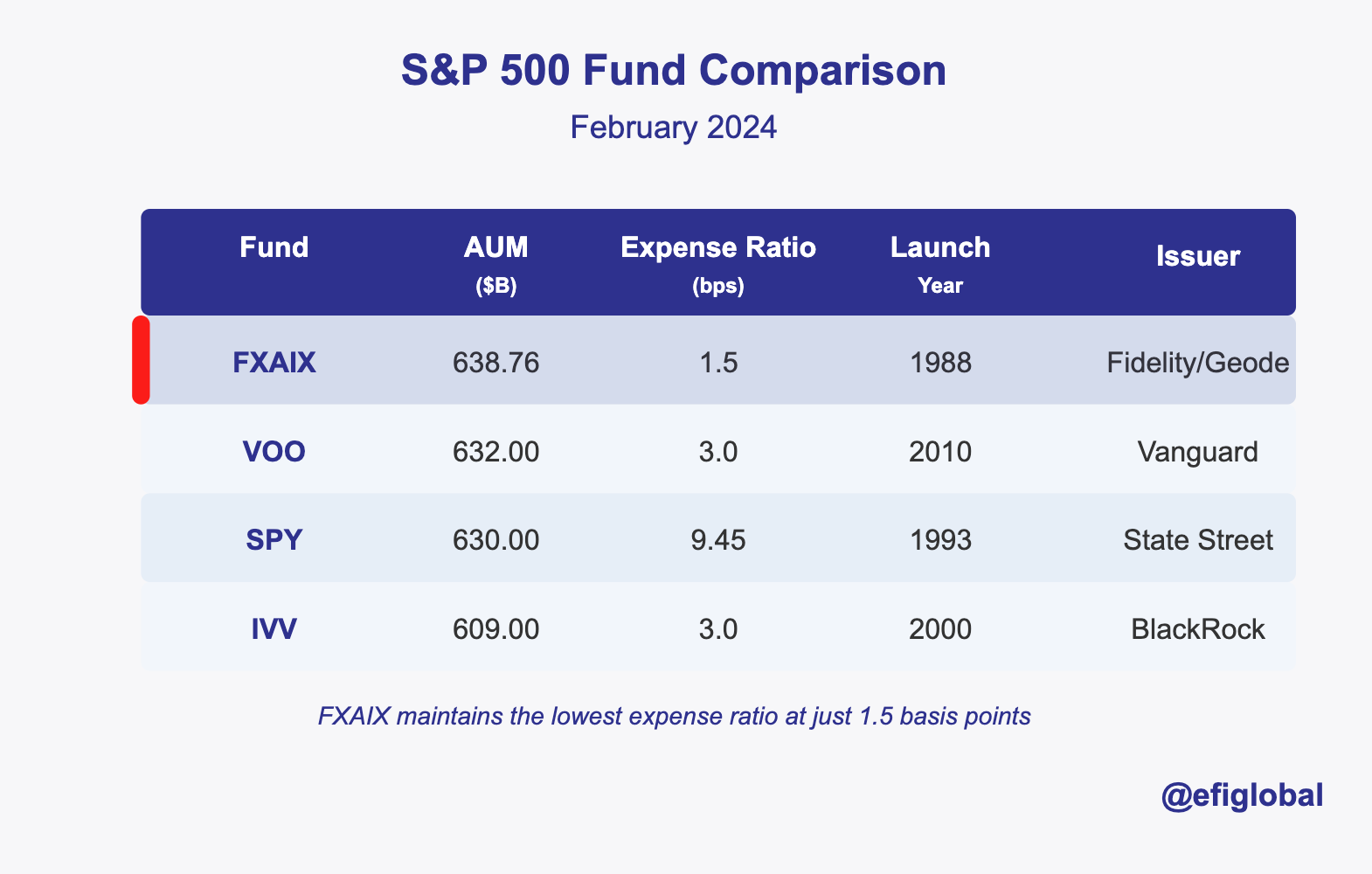 S&P 500 Fund Comparison

February 2024

| Fund | AUM ($B) | Expense Ratio (bps) | Launch Year | Issuer |
|---|---|---|---|---|
| FXAIX | 638.76 | 1.5 | 1988 | Fidelity/Geode |
| VOO | 632.00 | 3.0 | 2010 | Vanguard |
| SPY | 630.00 | 9.45 | 1993 | State Street |
| IVV | 609.00 | 3.0 | 2000 | BlackRock |

FXAIX maintains the lowest expense ratio at just 1.5 basis points

@efiglobal